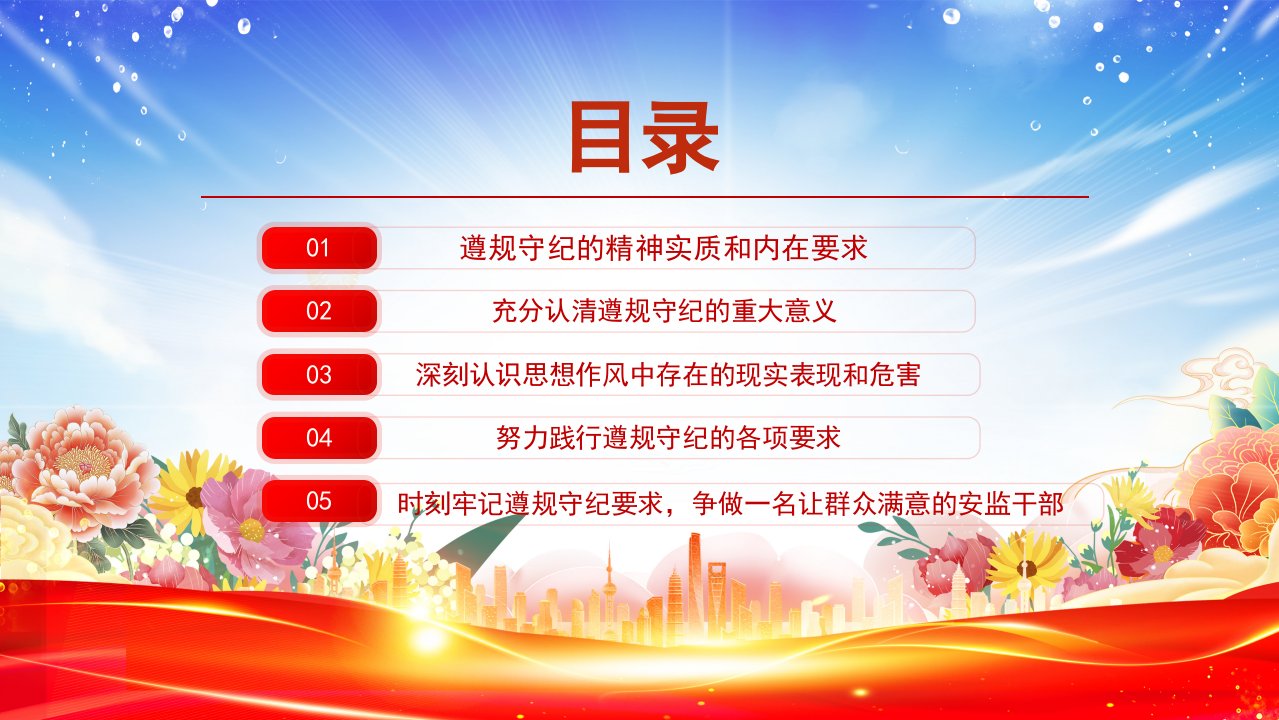 目录

01 遵规守纪的精神实质和内在要求

02 充分认清遵规守纪的重大意义

03 深刻认识思想作风中存在的现实表现和危害

04 努力践行遵规守纪的各项要求

05 时刻牢记遵规守纪要求，争做一名让群众满意的安监干部